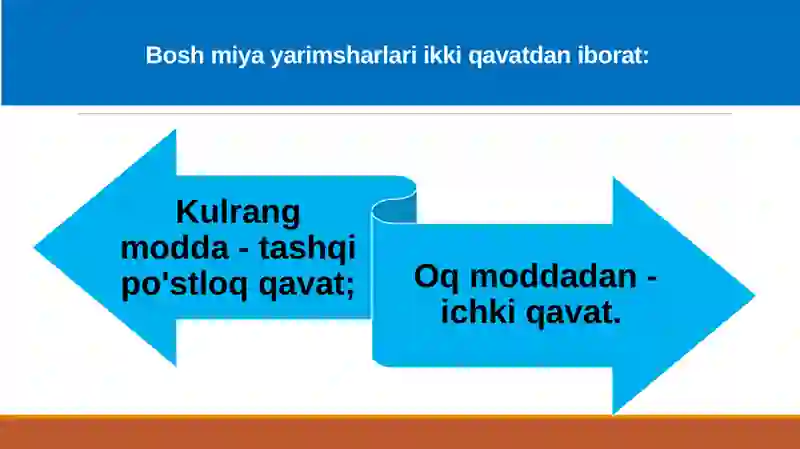 Bosh miya yarimsharlari ikki qavatdan iborat:

Kulrang modda - tashqi po'stloq qavat;

Oq moddadan - ichki qavat.